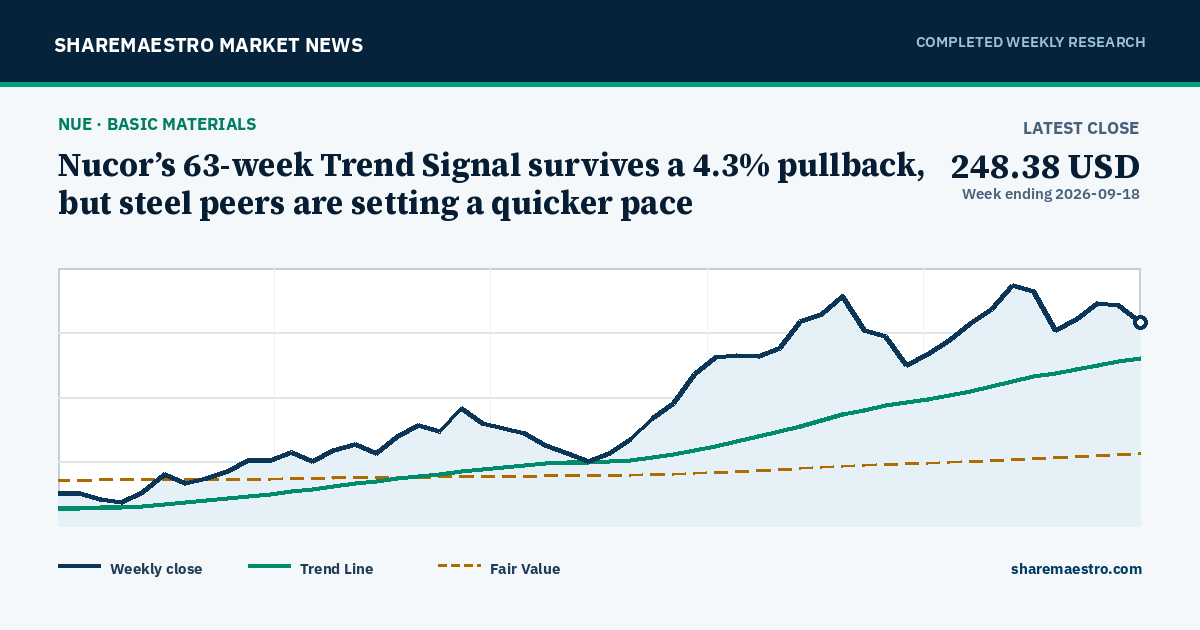 SHAREMAESTRO MARKET NEWS

COMPLETED WEEKLY RESEARCH

NUE · BASIC MATERIALS

Nucor’s 63-week Trend Signal survives a 4.3% pullback, but steel peers are setting a quicker pace

LATEST CLOSE

248.38 USD

Week ending 2026-09-18

Weekly close

Trend Line

Fair Value

sharemaestro.com